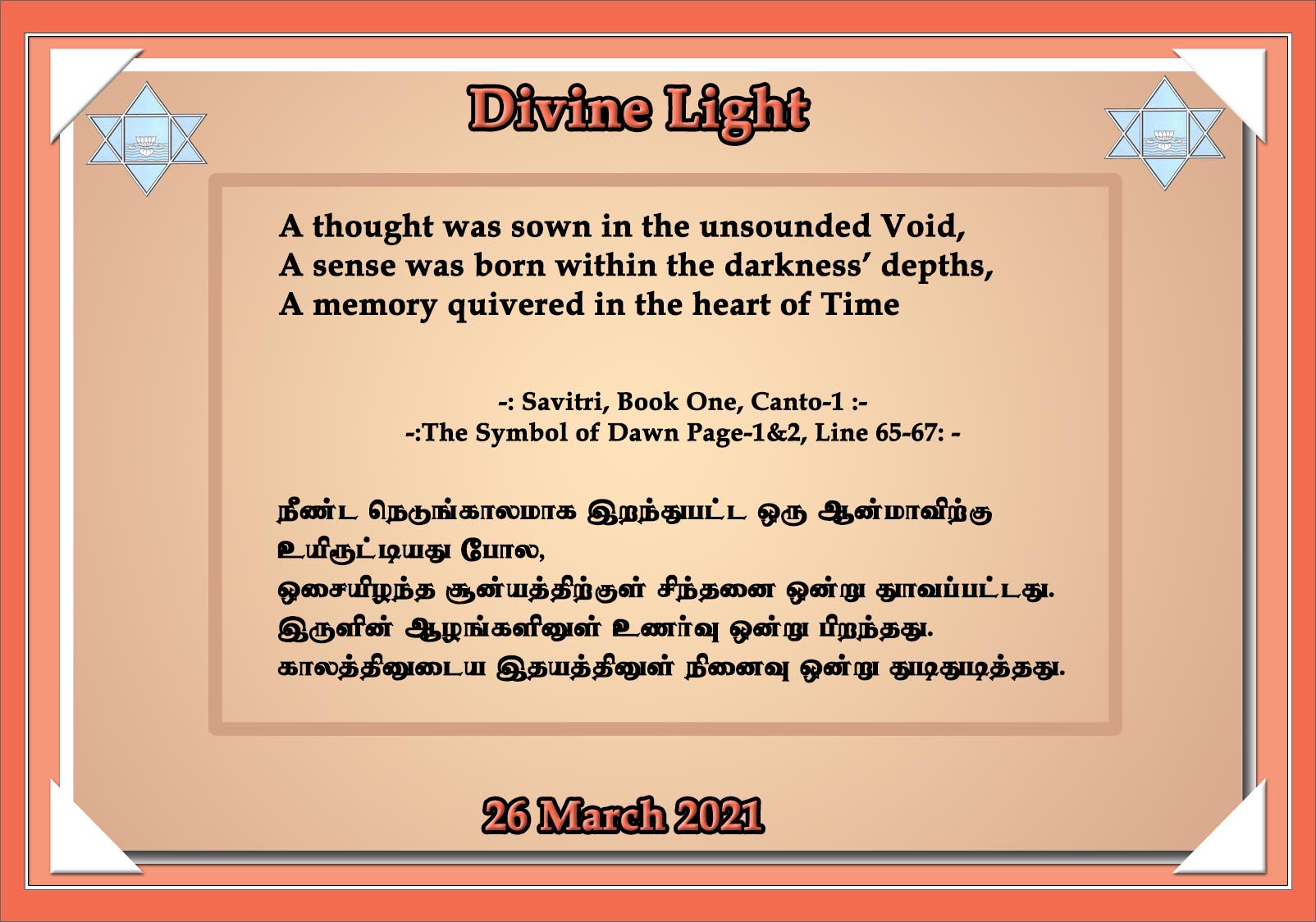 Divine Light

A thought was sown in the unsounded Void,
A sense was born within the darkness' depths,
A memory quivered in the heart of Time

-: Savitri, Book One, Canto-1 :-
-:The Symbol of Dawn Page-1&2, Line 65-67: -

நீண்ட நெடுங்காலமாக இறந்துபட்ட ஒரு ஆன்மாவிற்கு உயிரூட்டியது போல,
ஓசையிழந்த சூன்யத்திற்குள் சிந்தனை ஒன்று தூவப்பட்டது.
இருளின் ஆழங்களினுள் உணர்வு ஒன்று பிறந்தது.
காலத்தினுடைய இதயத்தினுள் நினைவு ஒன்று துடிதுடித்தது.

26 March 2021